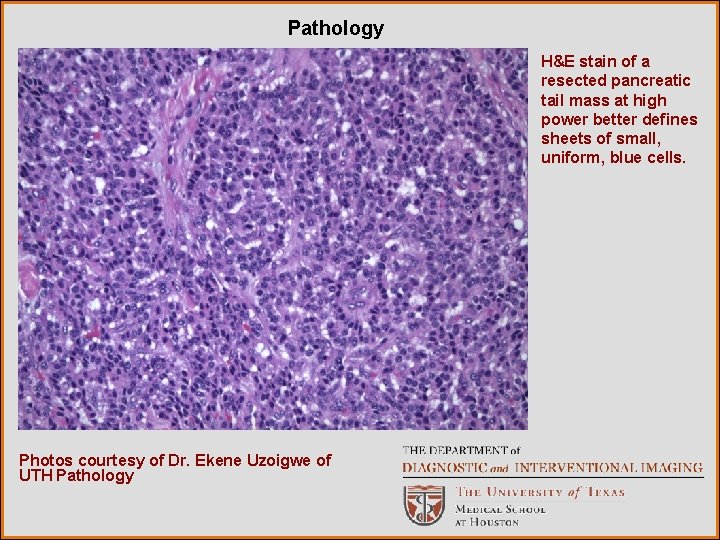 Pathology

H&E stain of a resected pancreatic tail mass at high power better defines sheets of small, uniform, blue cells.

Photos courtesy of Dr. Ekene Uzoigwe of UTH Pathology

THE DEPARTMENT of
DIAGNOSTIC and INTERVENTIONAL IMAGING

THE UNIVERSITY of TEXAS
MEDICAL SCHOOL
AT HOUSTON